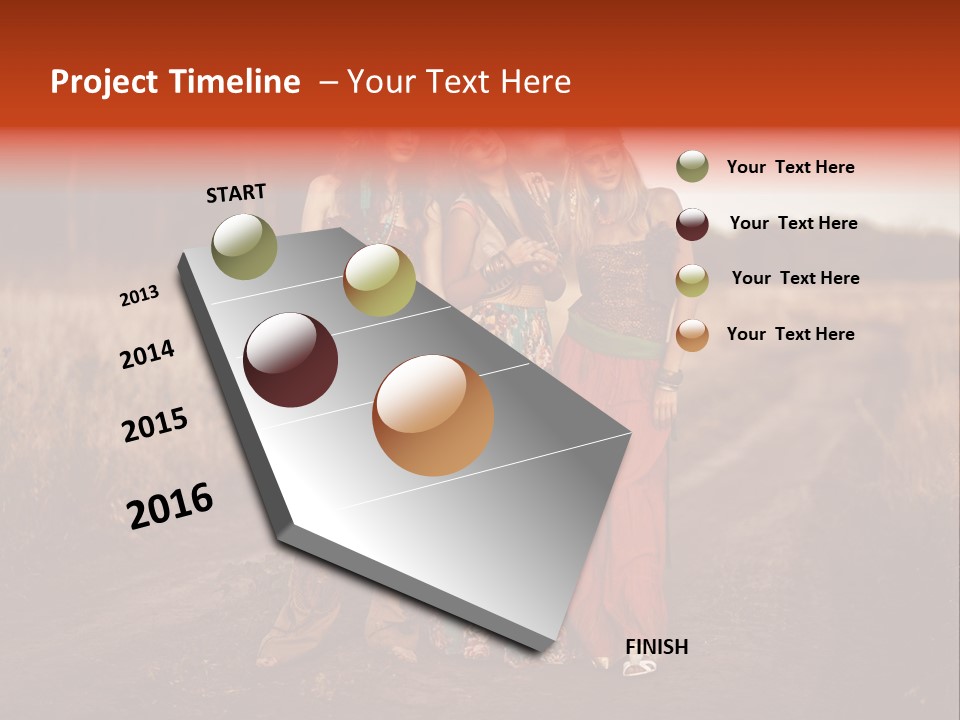 Project Timeline – Your Text Here

START

2013

2014

2015

2016

FINISH

Your Text Here

Your Text Here

Your Text Here

Your Text Here